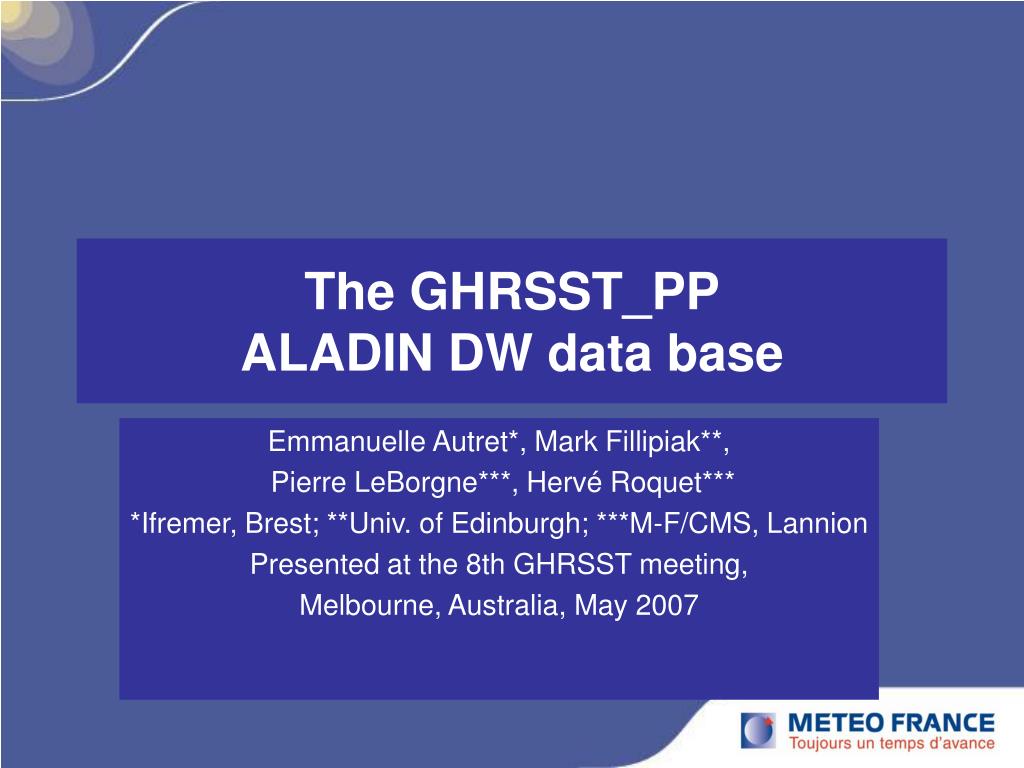 The GHRSST_PP
ALADIN DW data base

Emmanuelle Autret*, Mark Fillipiak**,
Pierre LeBorgne***, Hervé Roquet***
*Ifremer, Brest; **Univ. of Edinburgh; ***M-F/CMS, Lannion
Presented at the 8th GHRSST meeting,
Melbourne, Australia, May 2007

METEO FRANCE
Toujours un temps d'avance